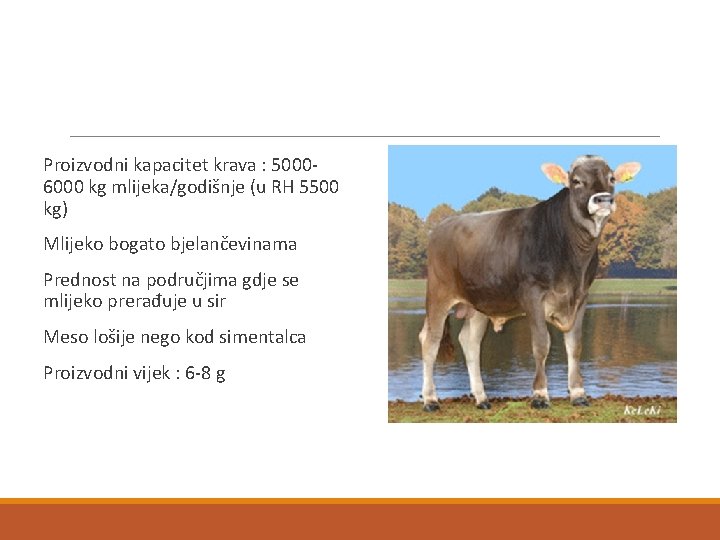 Proizvodni kapacitet krava : 5000-6000 kg mlijeka/godišnje (u RH 5500 kg)

Mlijeko bogato bjelančevinama

Prednost na područjima gdje se mlijeko prerađuje u sir

Meso lošije nego kod simentalca

Proizvodni vijek : 6-8 g

KeLeKi